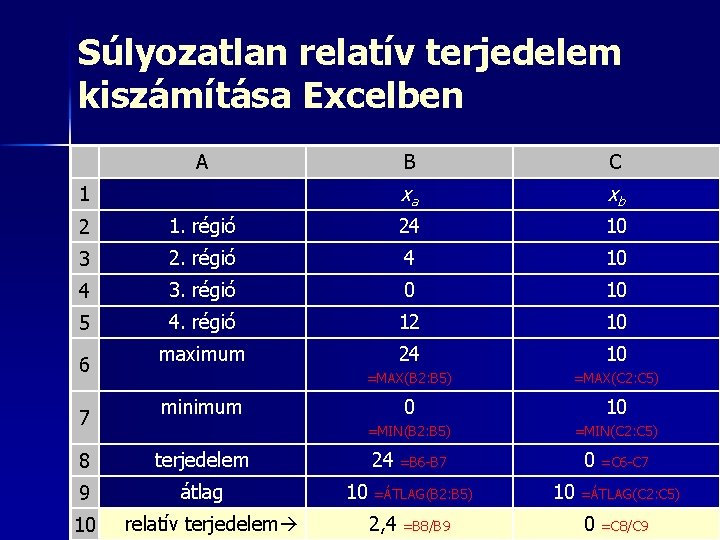 Súlyozatlan relatív terjedelem kiszámítása Excelben

| | A | B | C |
|---|---|---|---|
| 1 | | $x_a$ | $x_b$ |
| 2 | 1. régió | 24 | 10 |
| 3 | 2. régió | 4 | 10 |
| 4 | 3. régió | 0 | 10 |
| 5 | 4. régió | 12 | 10 |
| 6 | maximum | 24 =MAX(B2:B5) | 10 =MAX(C2:C5) |
| 7 | minimum | 0 =MIN(B2:B5) | 10 =MIN(C2:C5) |
| 8 | terjedelem | 24 =B6-B7 | 0 =C6-C7 |
| 9 | átlag | 10 =ÁTLAG(B2:B5) | 10 =ÁTLAG(C2:C5) |
| 10 | relatív terjedelem→ | 2,4 =B8/B9 | 0 =C8/C9 |